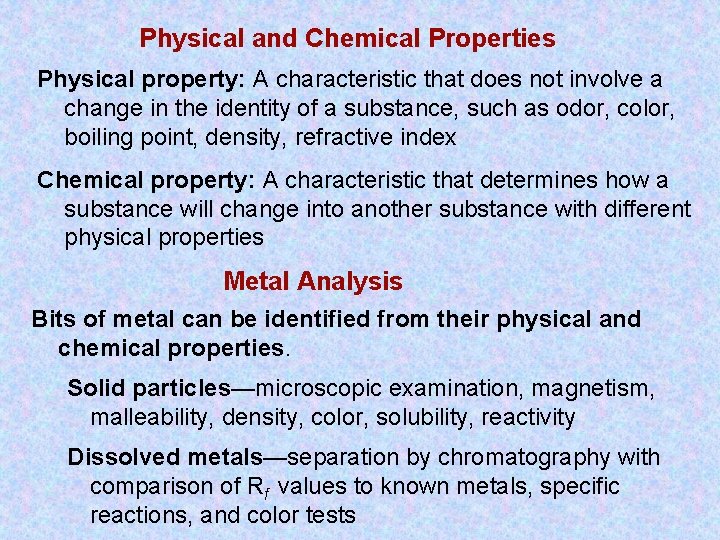 Physical and Chemical Properties

Physical property: A characteristic that does not involve a change in the identity of a substance, such as odor, color, boiling point, density, refractive index

Chemical property: A characteristic that determines how a substance will change into another substance with different physical properties

Metal Analysis

Bits of metal can be identified from their physical and chemical properties.

Solid particles—microscopic examination, magnetism, malleability, density, color, solubility, reactivity

Dissolved metals—separation by chromatography with comparison of $R_f$ values to known metals, specific reactions, and color tests